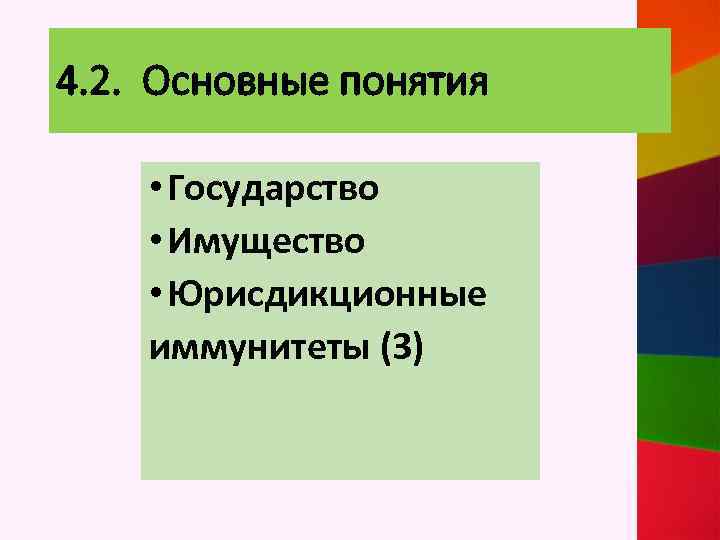 4.2. Основные понятия

• Государство
• Имущество
• Юрисдикционные иммунитеты (3)